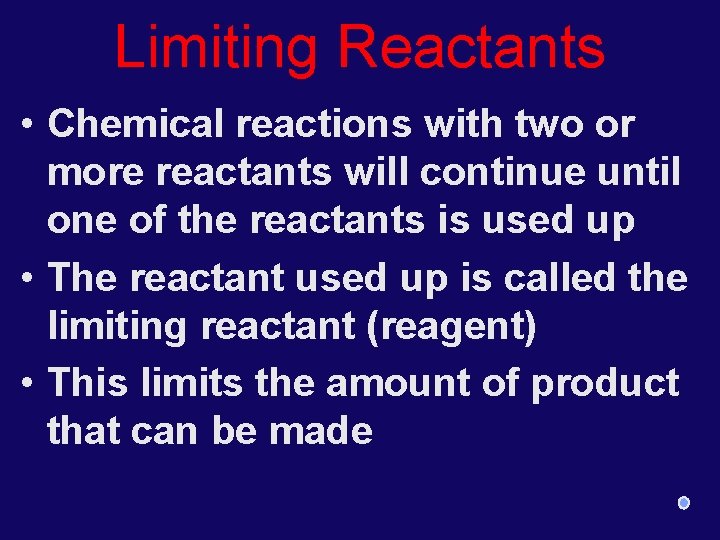 Limiting Reactants

• Chemical reactions with two or more reactants will continue until one of the reactants is used up

• The reactant used up is called the limiting reactant (reagent)

• This limits the amount of product that can be made